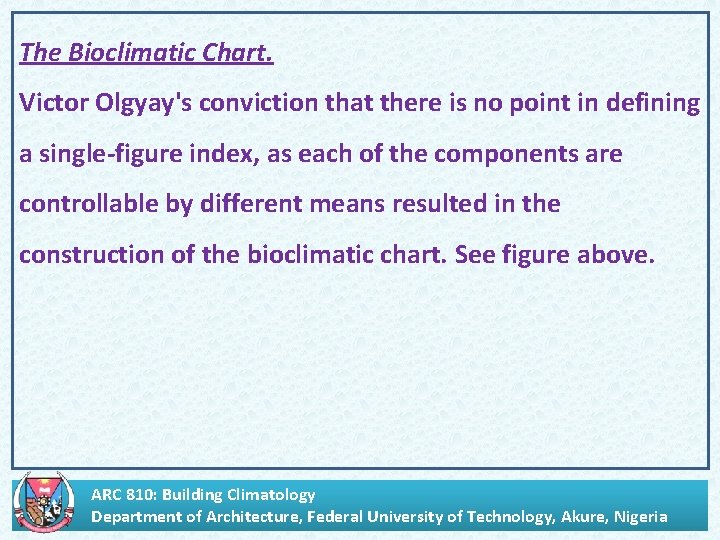 The Bioclimatic Chart.

Victor Olgyay's conviction that there is no point in defining a single-figure index, as each of the components are controllable by different means resulted in the construction of the bioclimatic chart. See figure above.

ARC 810: Building Climatology
Department of Architecture, Federal University of Technology, Akure, Nigeria